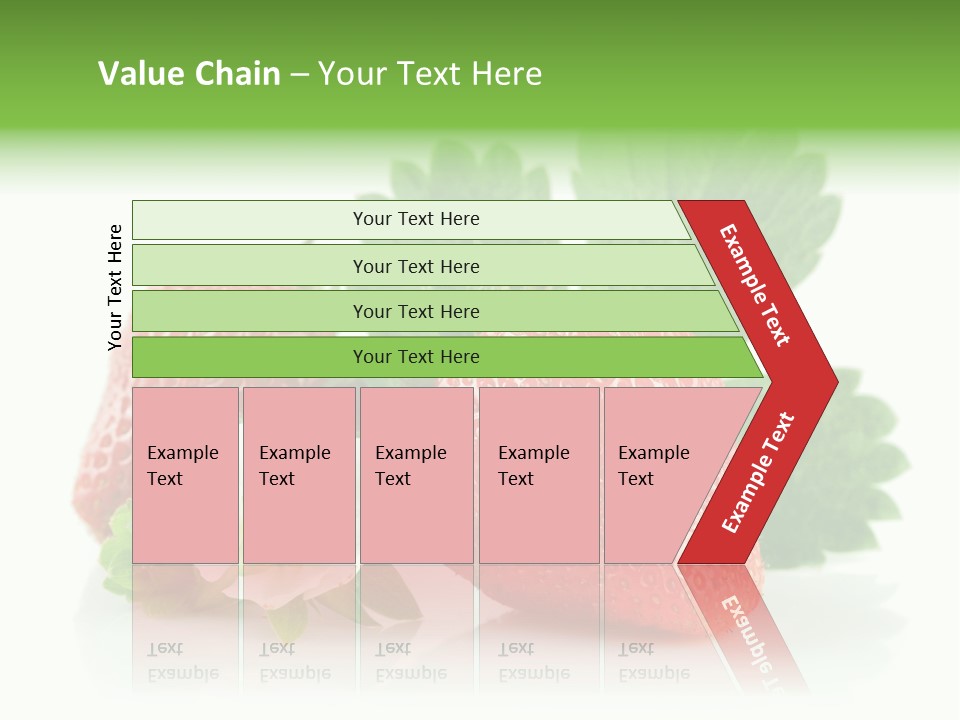 Value Chain – Your Text Here

Your Text Here

Your Text Here

Your Text Here

Your Text Here

Your Text Here

Example Text

Example Text

Example Text

Example Text

Example Text

Example Text

Example Text